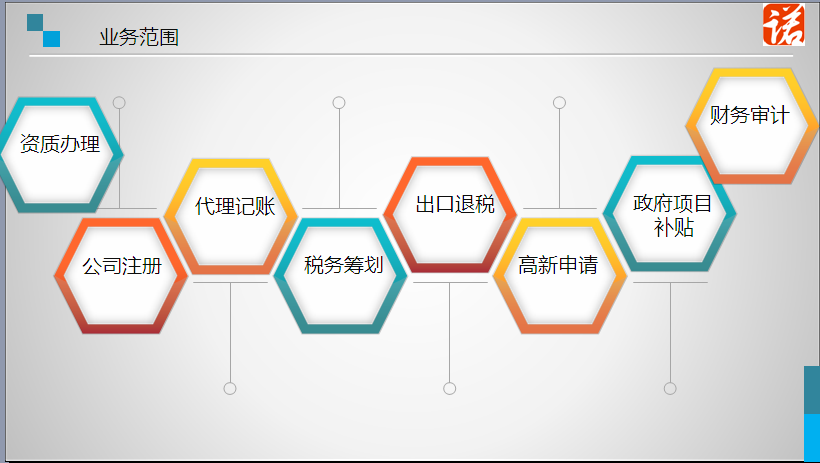 业务范围

诺

资质办理

公司注册

代理记账

税务筹划

出口退税

高新申请

政府项目补贴

财务审计